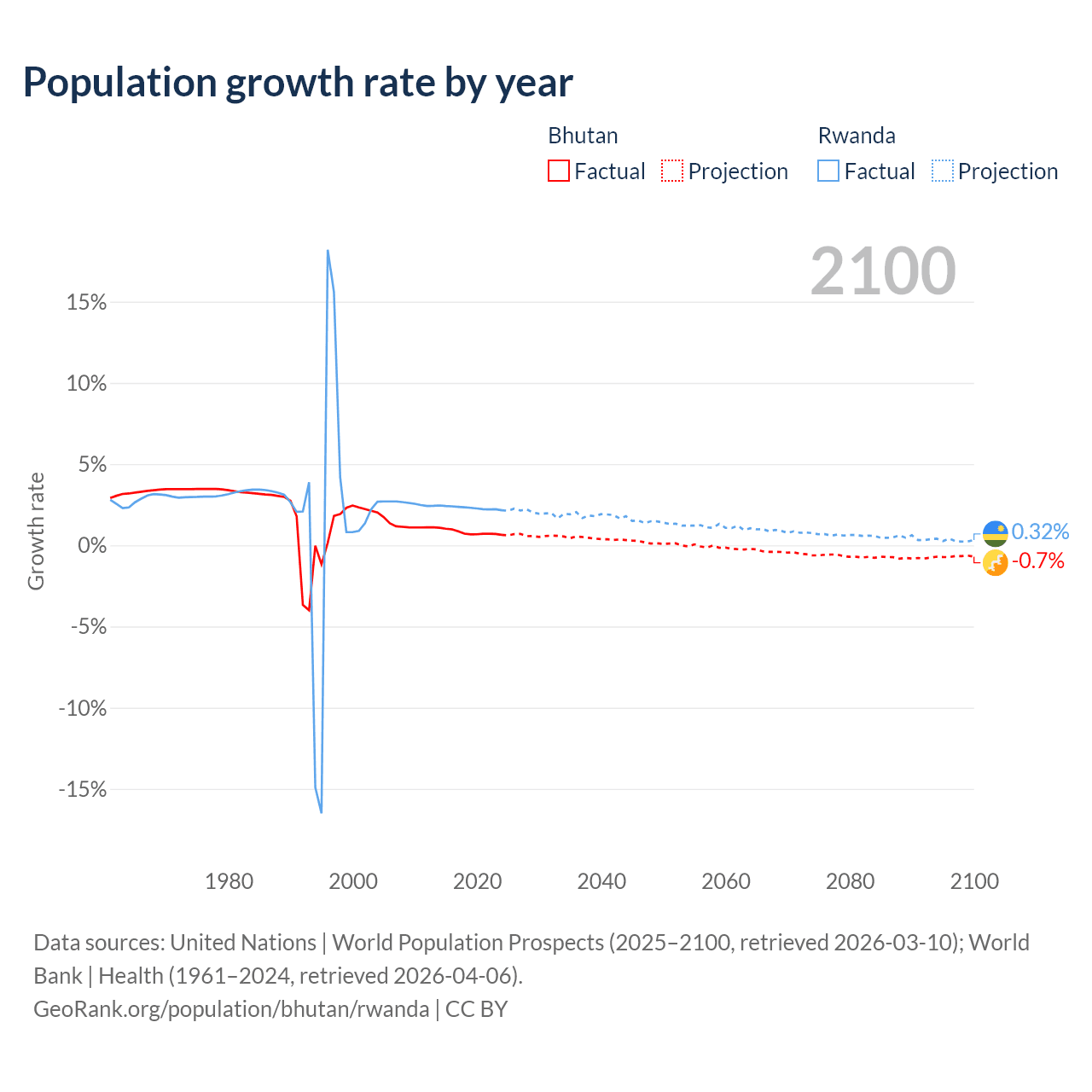 Population growth rate by year

Bhutan
Factual Projection

Rwanda
Factual Projection

2100

15%
10%
5%
0%
-5%
-10%
-15%

Growth rate

0.32%
-0.7%

1980
2000
2020
2040
2060
2080
2100

Data sources: United Nations | World Population Prospects (2025–2100, retrieved 2026-03-10); World Bank | Health (1961–2024, retrieved 2026-04-06).
GeoRank.org/population/bhutan/rwanda | CC BY